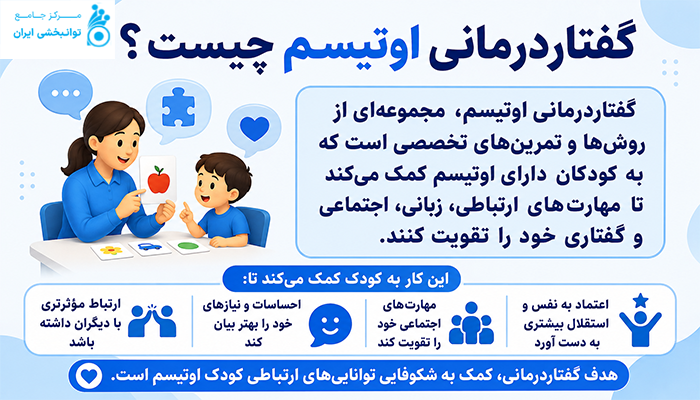 مرکز جامع
توانبخشی ایران

گفتاردرمانی اوتیسم چیست؟

گفتاردرمانی اوتیسم، مجموعه‌ای از روش‌ها و تمرین‌های تخصصی است که به کودکان دارای اوتیسم کمک می‌کند تا مهارت‌های ارتباطی، زبانی، اجتماعی و گفتاری خود را تقویت کنند.

این کار به کودک کمک می‌کند تا:

اعتماد به نفس و استقلال بیشتری به دست آورد

مهارت‌های اجتماعی خود را تقویت کند

احساسات و نیازهای خود را بهتر بیان کند

ارتباط مؤثرتری با دیگران داشته باشد

هدف گفتاردرمانی، کمک به شکوفایی توانایی‌های ارتباطی کودک اوتیسم است.